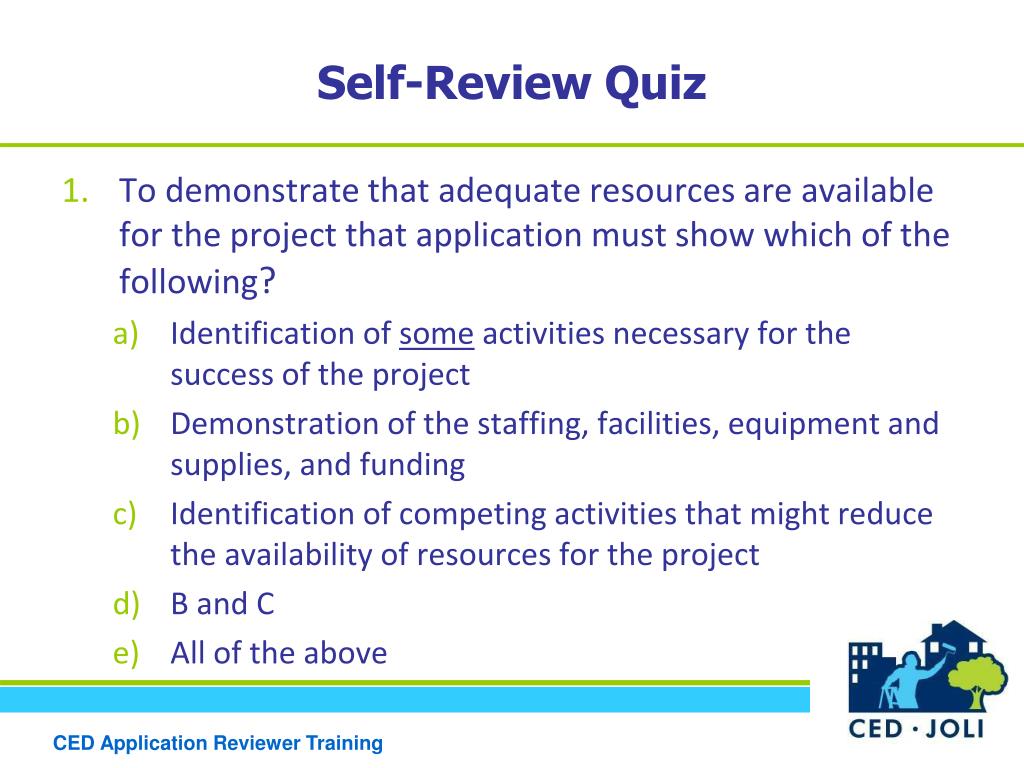 Self-Review Quiz

1. To demonstrate that adequate resources are available for the project that application must show which of the following?

a) Identification of some activities necessary for the success of the project

b) Demonstration of the staffing, facilities, equipment and supplies, and funding

c) Identification of competing activities that might reduce the availability of resources for the project

d) B and C

e) All of the above

CED · JOLI

CED Application Reviewer Training